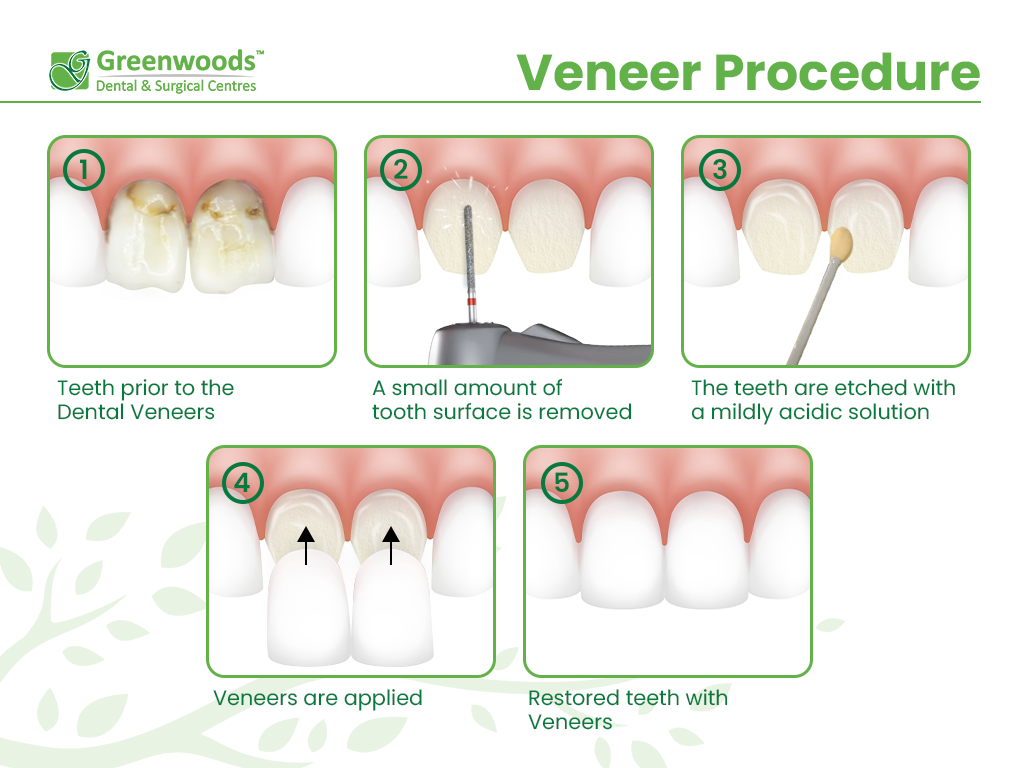 Greenwoods™
Dental & Surgical Centres

Veneer Procedure

1

Teeth prior to the Dental Veneers

2

A small amount of tooth surface is removed

3

The teeth are etched with a mildly acidic solution

4

Veneers are applied

5

Restored teeth with Veneers